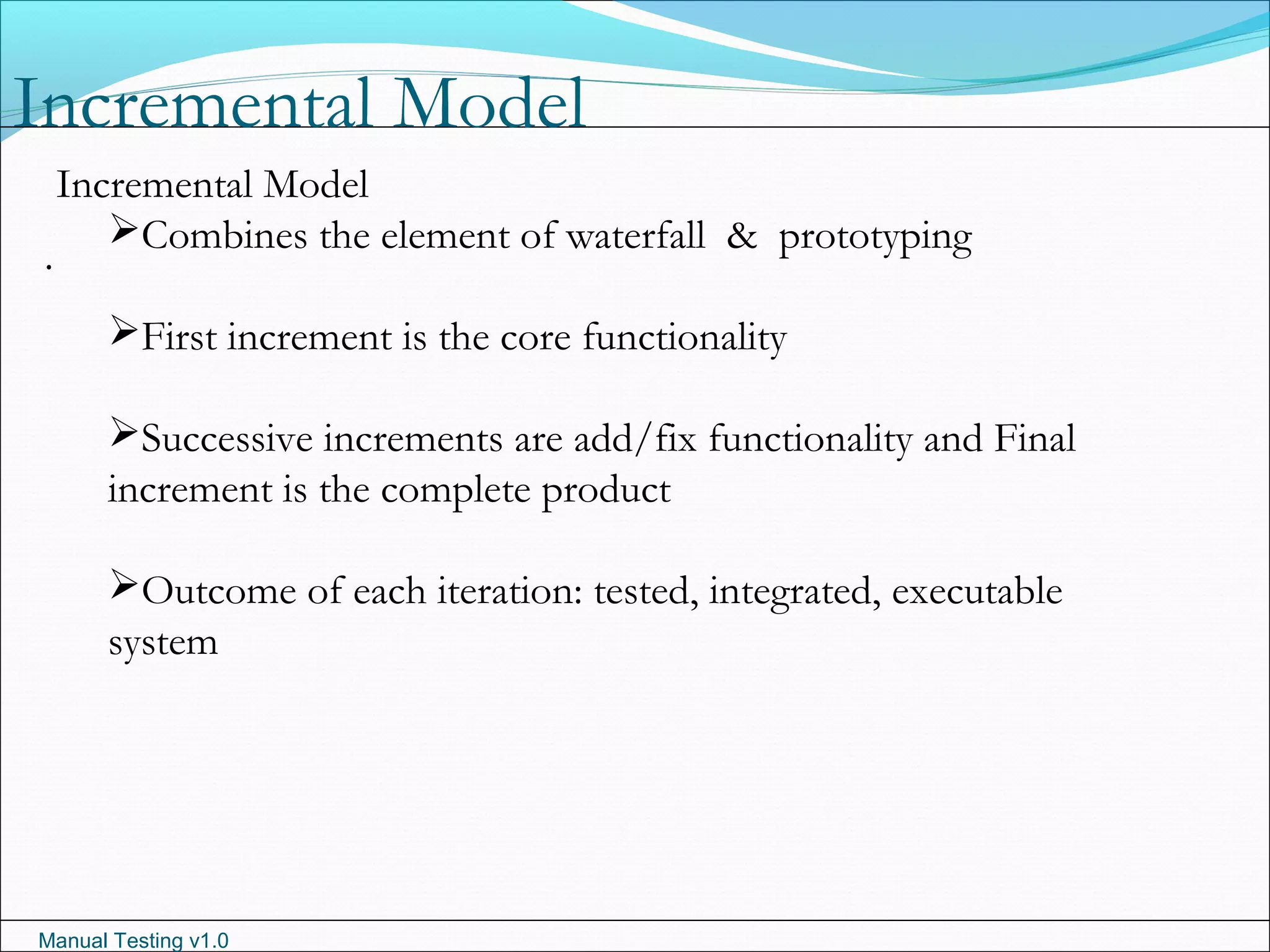 Incremental Model

Incremental Model

➢Combines the element of waterfall & prototyping

.

➢First increment is the core functionality

➢Successive increments are add/fix functionality and Final increment is the complete product

➢Outcome of each iteration: tested, integrated, executable system

Manual Testing v1.0